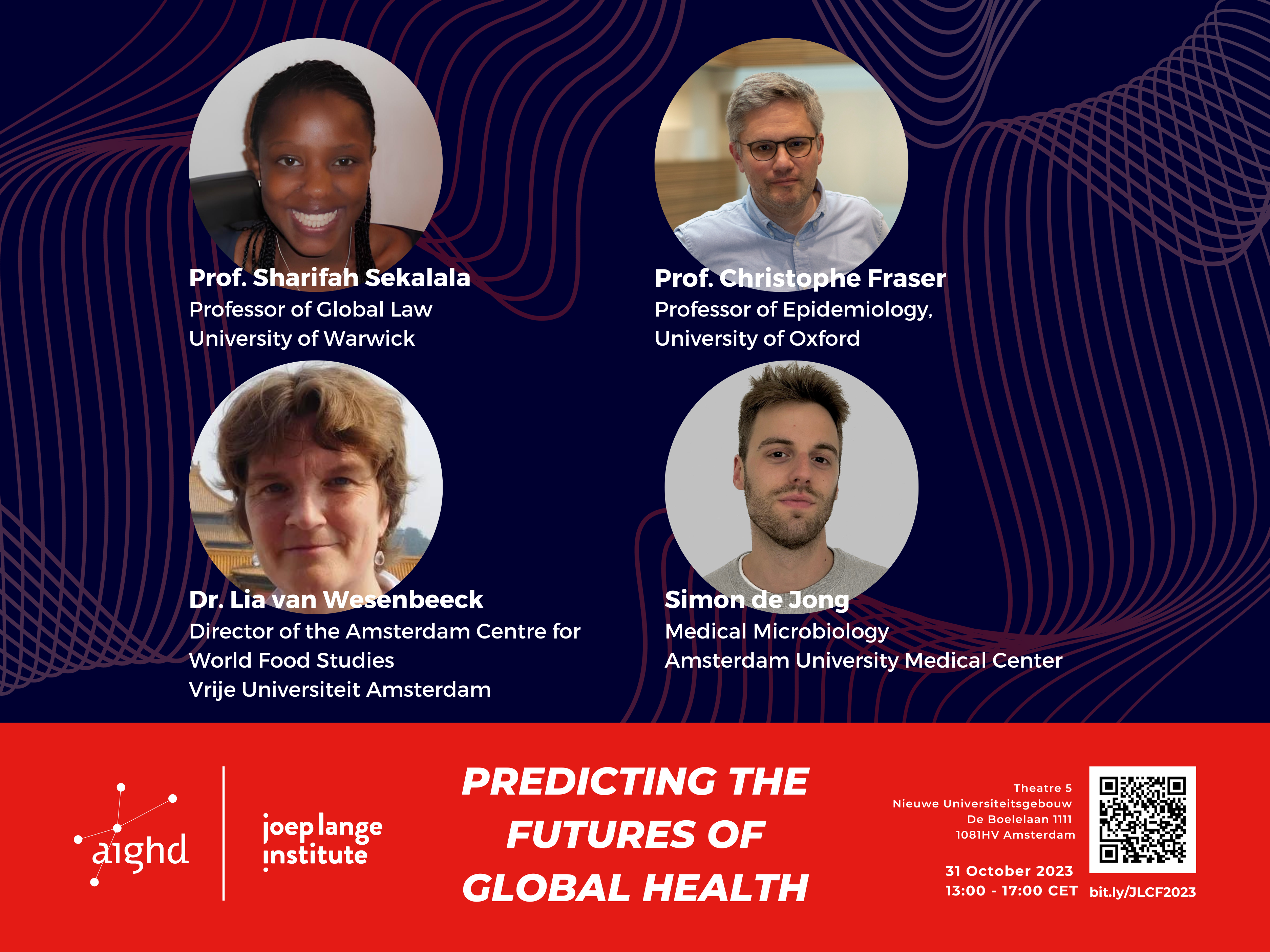 Prof. Sharifah Sekalala
Professor of Global Law
University of Warwick

Prof. Christophe Fraser
Professor of Epidemiology,
University of Oxford

Dr. Lia van Wesenbeeck
Director of the Amsterdam Centre for World Food Studies
Vrije Universiteit Amsterdam

Simon de Jong
Medical Microbiology
Amsterdam University Medical Center

aighd

joep lange institute

PREDICTING THE FUTURES OF GLOBAL HEALTH

Theatre 5
Nieuwe Universiteitsgebouw
De Boelelaan 1111
1081HV Amsterdam

31 October 2023
13:00 - 17:00 CET

bit.ly/JLCF2023